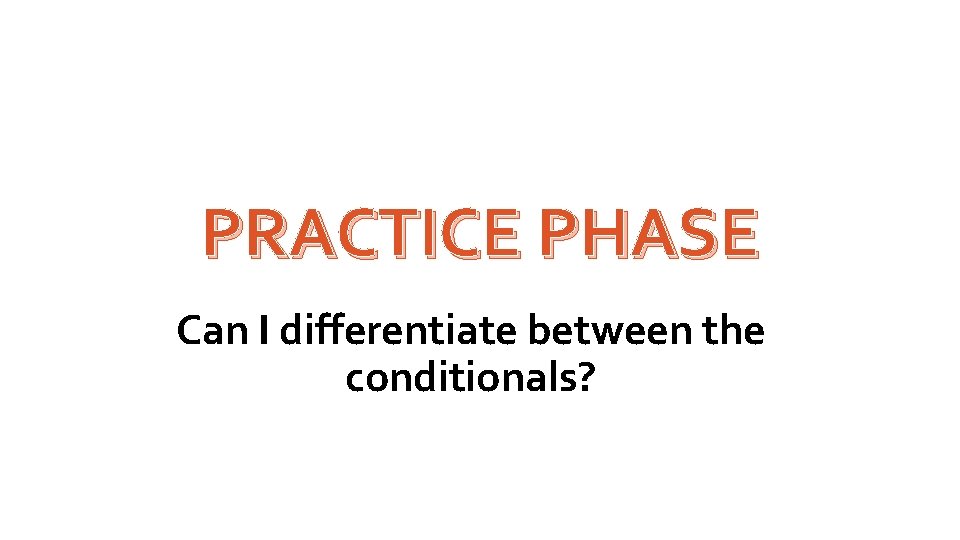 PRACTICE PHASE

Can I differentiate between the conditionals?